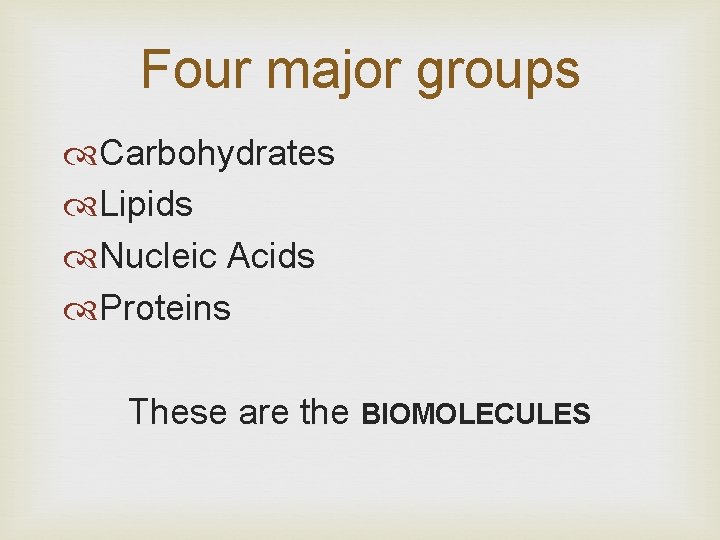 Four major groups

Carbohydrates
Lipids
Nucleic Acids
Proteins

These are the BIOMOLECULES